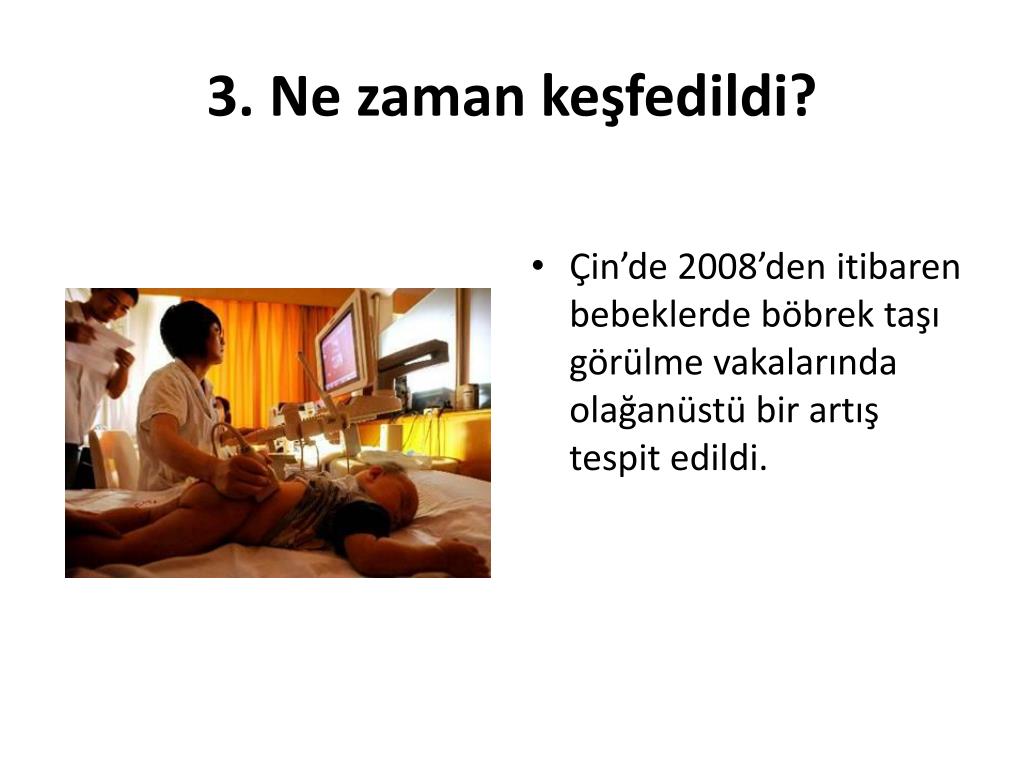 3. Ne zaman keşfedildi?

• Çin’de 2008’den itibaren bebeklerde böbrek taşı görülme vakalarında olağanüstü bir artış tespit edildi.